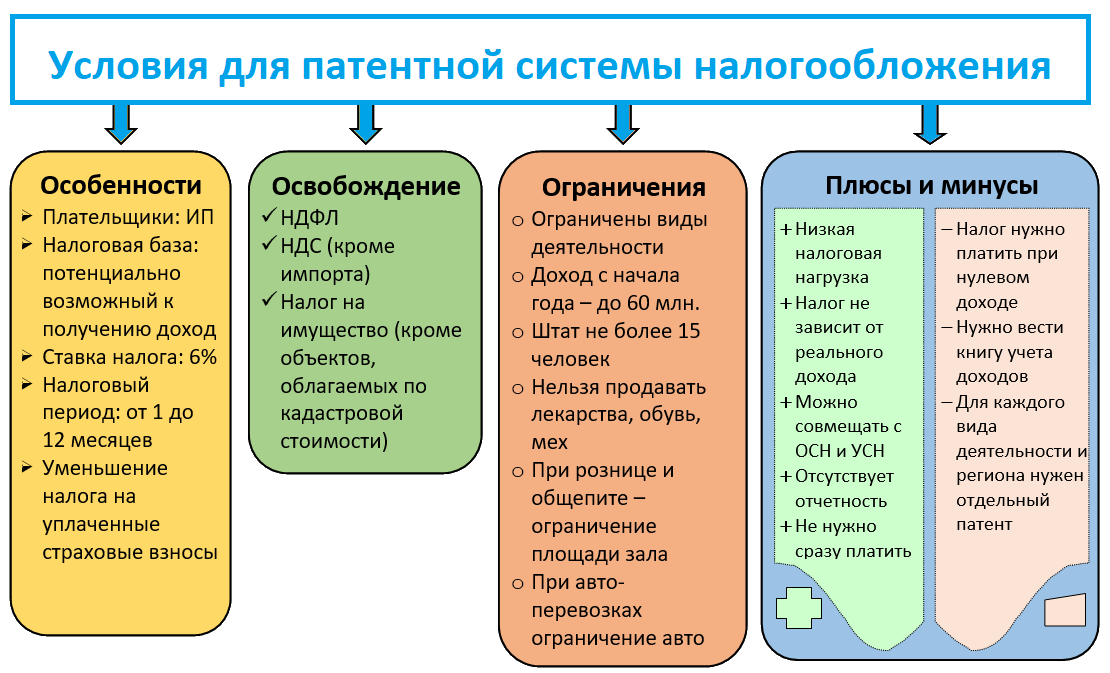 Условия для патентной системы налогообложения

Особенности
➢ Плательщики: ИП
➢ Налоговая база: потенциально возможный к получению доход
➢ Ставка налога: 6%
➢ Налоговый период: от 1 до 12 месяцев
➢ Уменьшение налога на уплаченные страховые взносы

Освобождение
✓ НДФЛ
✓ НДС (кроме импорта)
✓ Налог на имущество (кроме объектов, облагаемых по кадастровой стоимости)

Ограничения
○ Ограничены виды деятельности
○ Доход с начала года – до 60 млн.
○ Штат не более 15 человек
○ Нельзя продавать лекарства, обувь, мех
○ При рознице и общепите – ограничение площади зала
○ При авто-перевозках ограничение авто

Плюсы и минусы
+ Низкая налоговая нагрузка
+ Налог не зависит от реального дохода
+ Можно совмещать с ОСН и УСН
+ Отсутствует отчетность
+ Не нужно сразу платить

– Налог нужно платить при нулевом доходе
– Нужно вести книгу учета доходов
– Для каждого вида деятельности и региона нужен отдельный патент